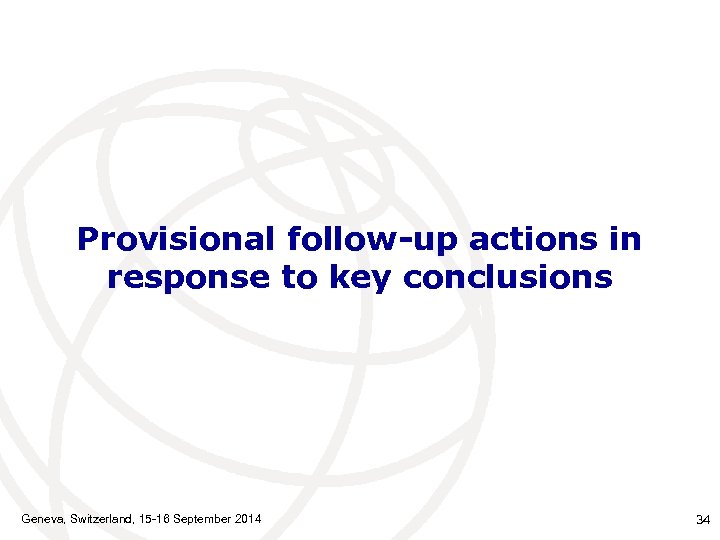 Provisional follow-up actions in response to key conclusions

Geneva, Switzerland, 15-16 September 2014

34